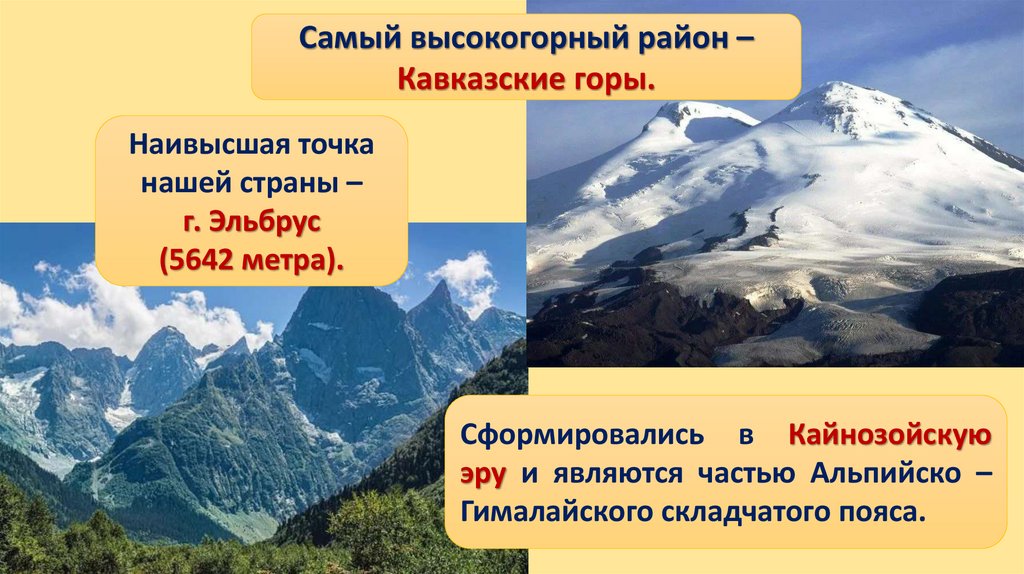 Самый высокогорный район – Кавказские горы.

Наивысшая точка нашей страны – г. Эльбрус (5642 метра).

Сформировались в Кайнозойскую эру и являются частью Альпийско – Гималайского складчатого пояса.